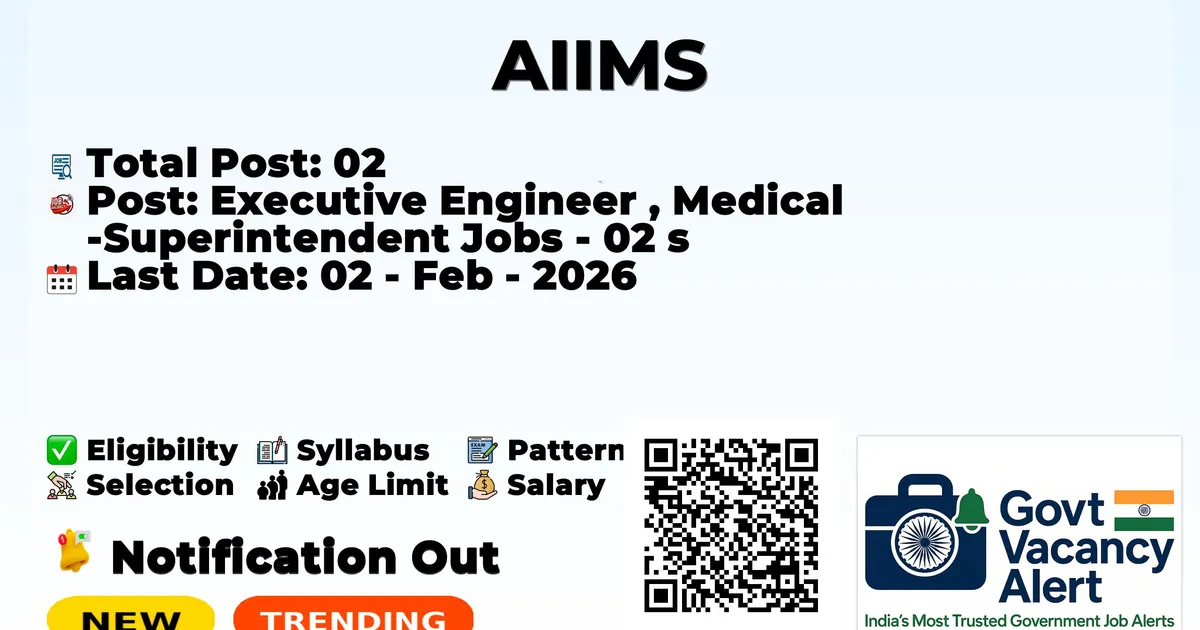 AIIMS

Total Post: 02
Post: Executive Engineer , Medical -Superintendent Jobs - 02 s
Last Date: 02 - Feb - 2026

Eligibility Syllabus Pattern
Selection Age Limit Salary

Notification Out

NEW TRENDING

Govt Vacancy Alert
India's Most Trusted Government Job Alerts